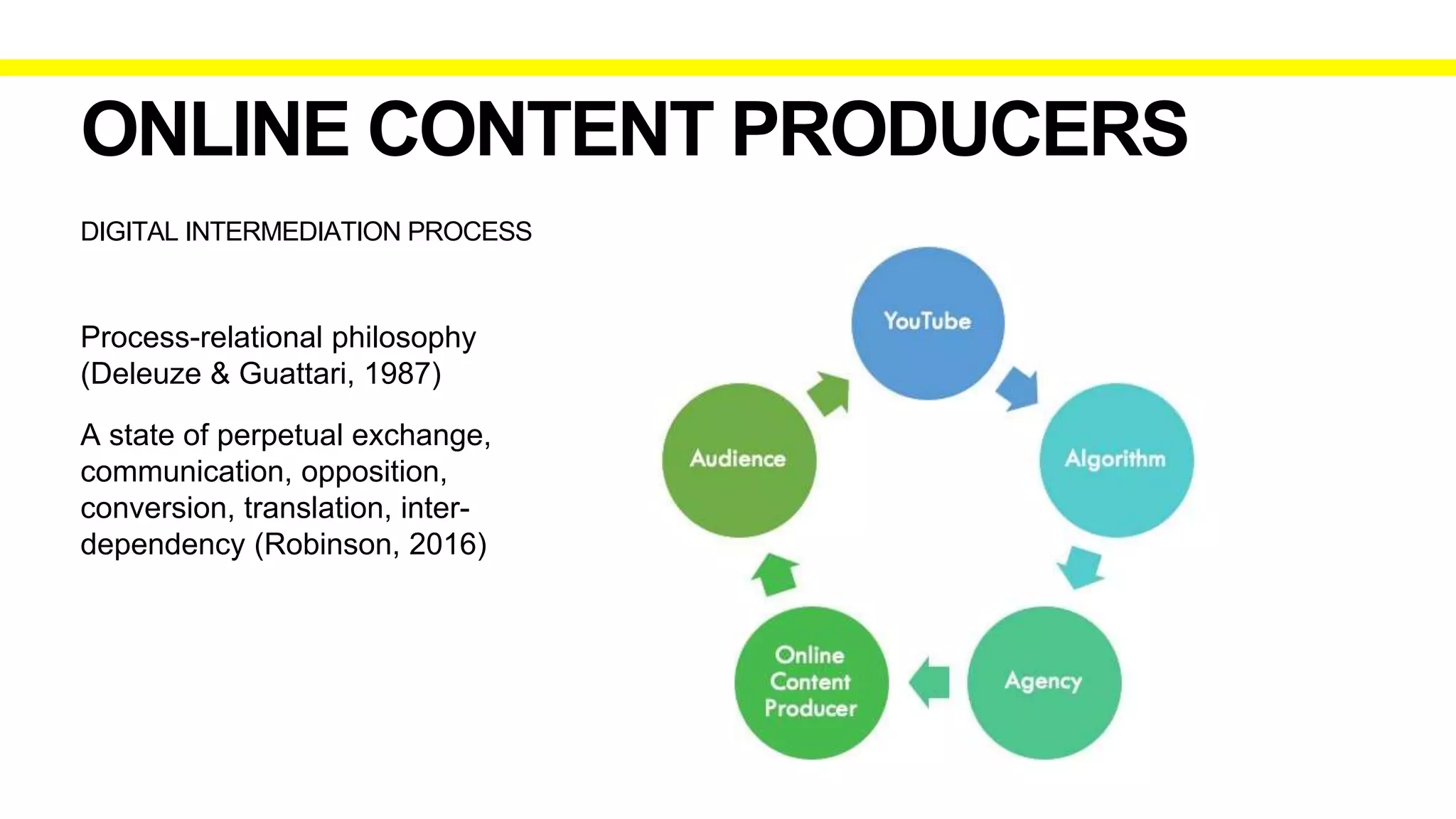 ONLINE CONTENT PRODUCERS

DIGITAL INTERMEDIATION PROCESS

Process-relational philosophy (Deleuze & Guattari, 1987)

A state of perpetual exchange, communication, opposition, conversion, translation, inter-dependency (Robinson, 2016)

YouTube

Algorithm

Agency

Online Content Producer

Audience